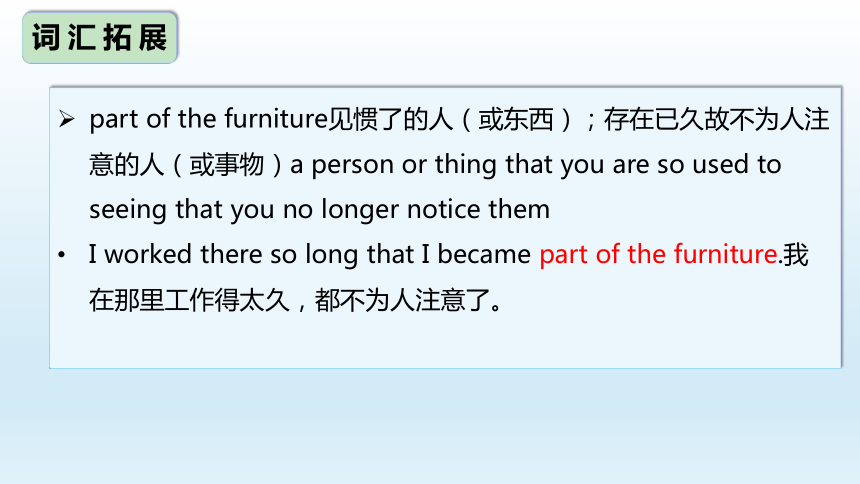 词汇拓展

➢ part of the furniture见惯了的人（或东西）；存在已久故不为人注意的人（或事物）a person or thing that you are so used to seeing that you no longer notice them

• I worked there so long that I became part of the furniture.我在那里工作得太久，都不为人注意了。